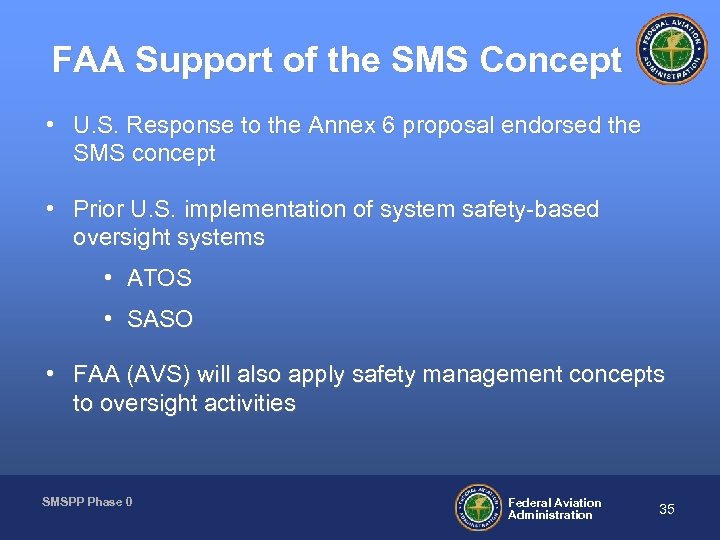 FAA Support of the SMS Concept

FEDERAL AVIATION ADMINISTRATION

• U.S. Response to the Annex 6 proposal endorsed the SMS concept

• Prior U.S. implementation of system safety-based oversight systems

• ATOS

• SASO

• FAA (AVS) will also apply safety management concepts to oversight activities

SMSPP Phase 0

FEDERAL AVIATION ADMINISTRATION

Federal Aviation Administration

35